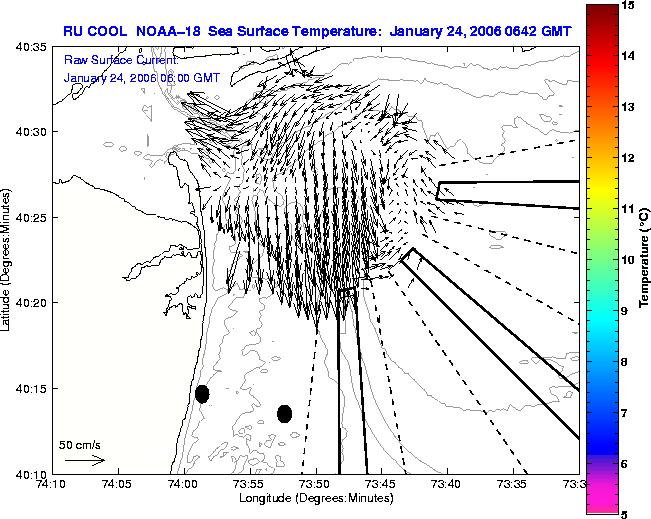 RU COOL NOAA-18 Sea Surface Temperature: January 24, 2006 0642 GMT

Raw Surface Current:
January 24, 2006 06:00 GMT

Latitude (Degrees:Minutes)

40:35
40:30
40:25
40:20
40:15
40:10

50 cm/s

74:10 74:05 74:00 73:55 73:50 73:45 73:40 73:35 73:3

Longitude (Degrees:Minutes)

15
14
13
12
11
10
9
8
7
6
5

Temperature (°C)